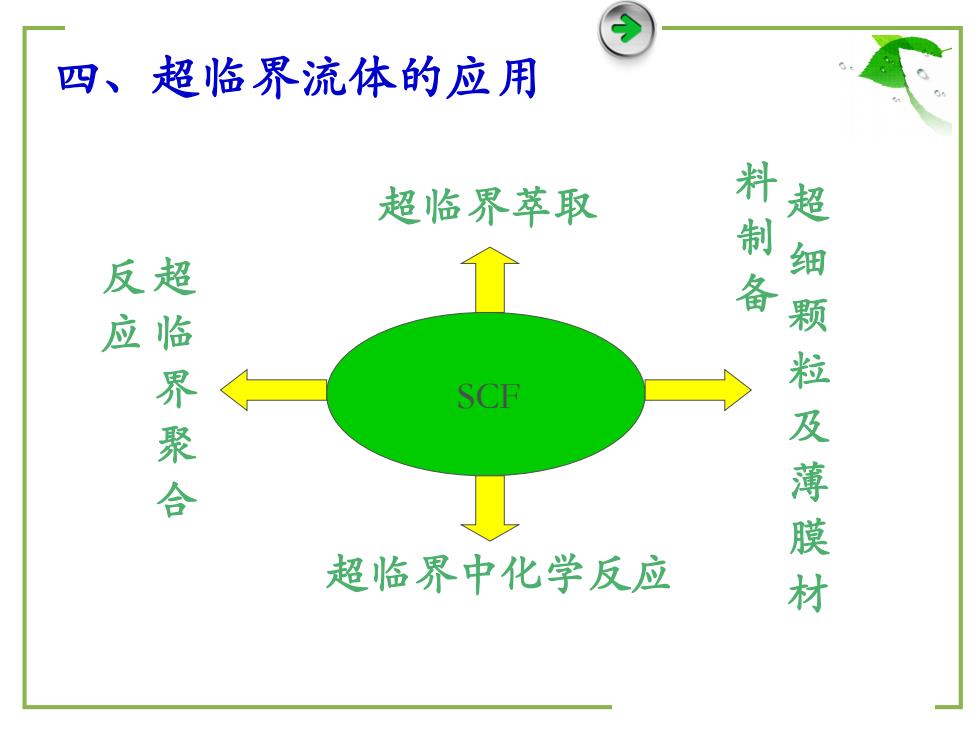 四、超临界流体的应用

超临界萃取

超临界聚合反应

SCF

超细颗粒及薄膜材料制备

超临界中化学反应